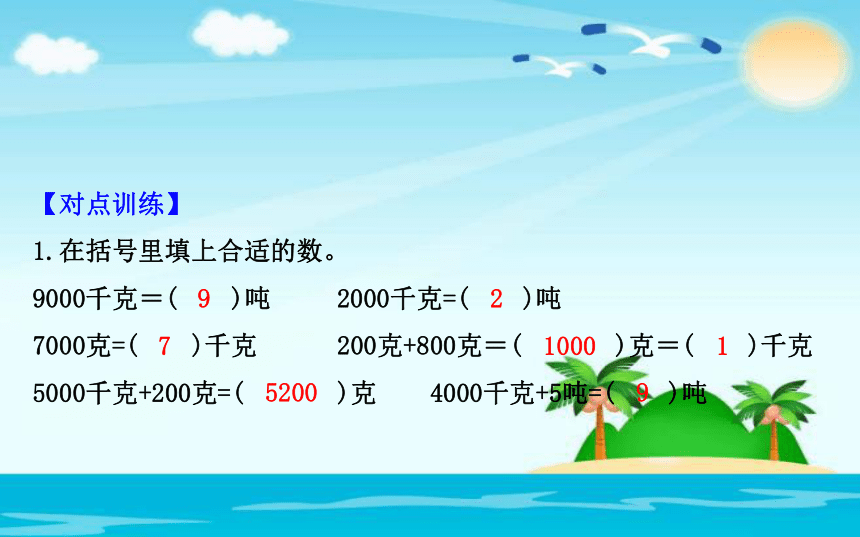 【对点训练】

1.在括号里填上合适的数。

9000千克＝( 9 )吨　　2000千克=( 2 )吨

7000克=( 7 )千克　　200克+800克＝( 1000 )克＝( 1 )千克

5000千克+200克=( 5200 )克　　4000千克+5吨=( 9 )吨